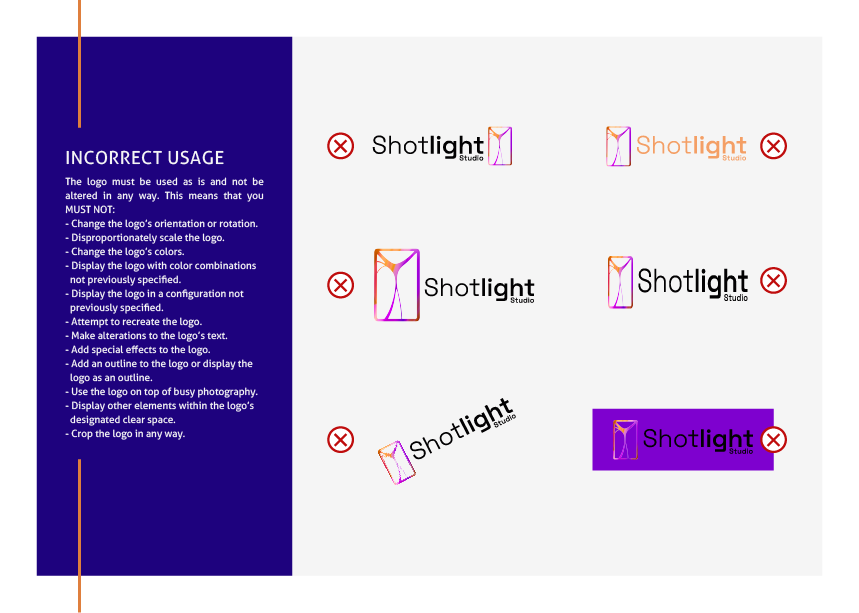 INCORRECT USAGE

The logo must be used as is and not be altered in any way. This means that you MUST NOT:
- Change the logo's orientation or rotation.
- Disproportionately scale the logo.
- Change the logo's colors.
- Display the logo with color combinations not previously specified.
- Display the logo in a configuration not previously specified.
- Attempt to recreate the logo.
- Make alterations to the logo's text.
- Add special effects to the logo.
- Add an outline to the logo or display the logo as an outline.
- Use the logo on top of busy photography.
- Display other elements within the logo's designated clear space.
- Crop the logo in any way.

Shotlight Studio

Shotlight Studio

Shotlight Studio

Shotlight Studio

Shotlight Studio

Shotlight Studio